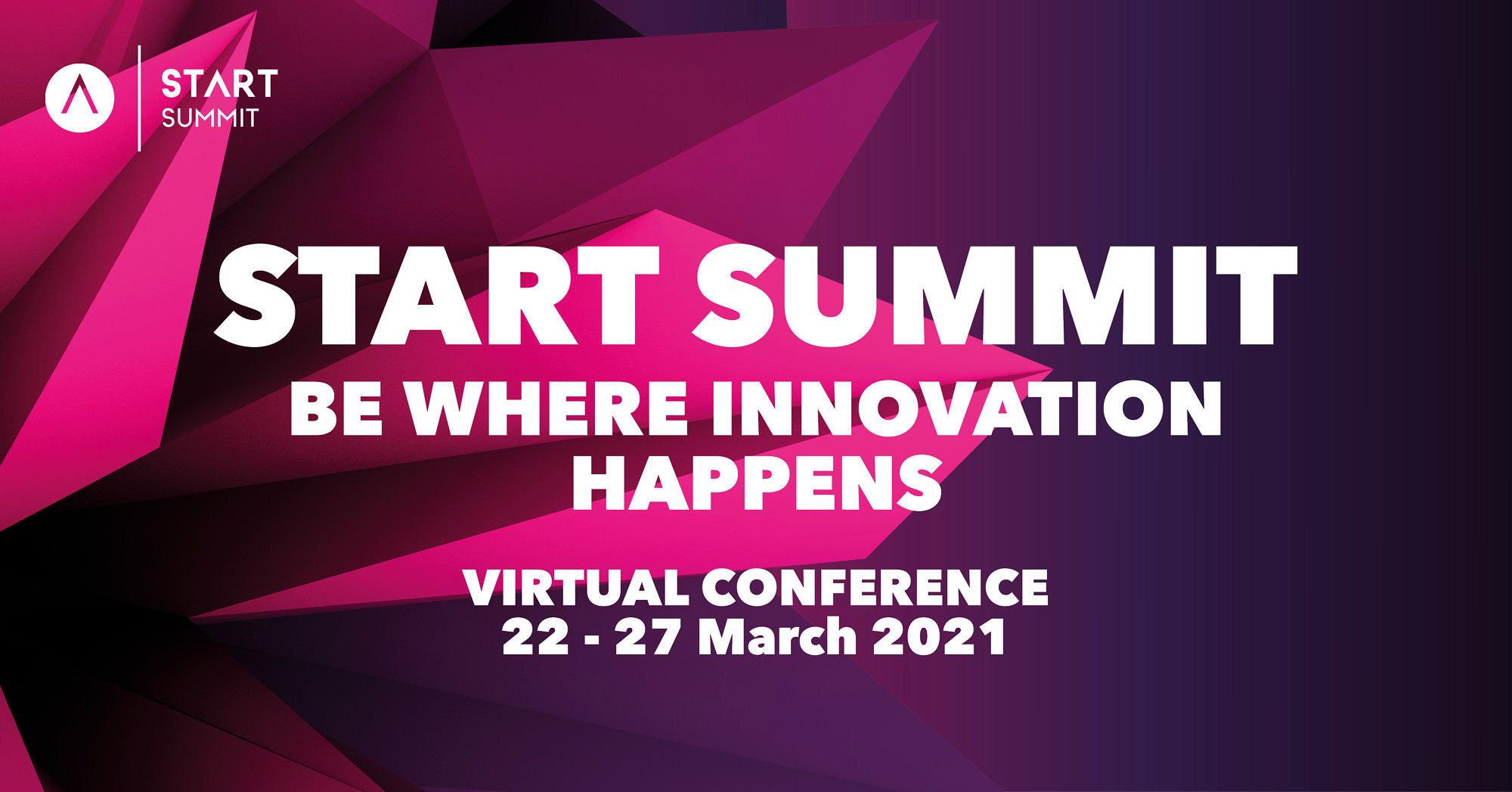 START
SUMMIT

START SUMMIT
BE WHERE INNOVATION HAPPENS

VIRTUAL CONFERENCE
22 - 27 March 2021